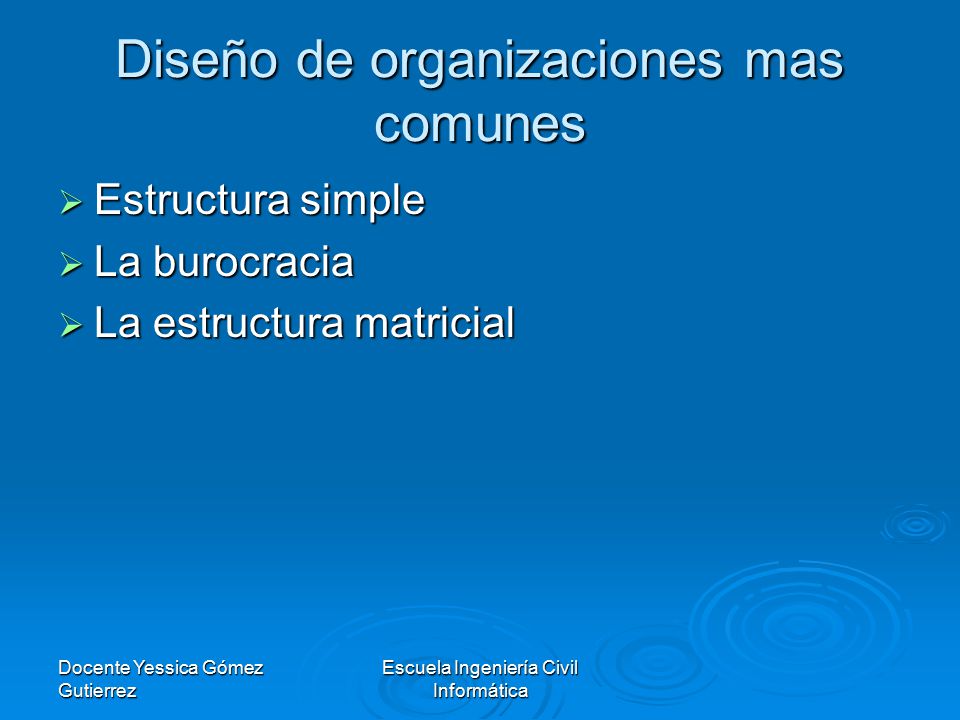 Diseño de organizaciones mas comunes

➢ Estructura simple
➢ La burocracia
➢ La estructura matricial

Docente Yessica Gómez Gutierrez

Escuela Ingeniería Civil Informática